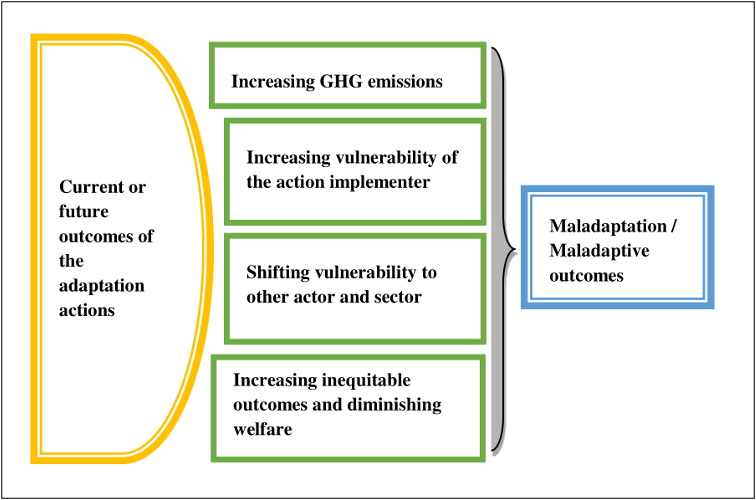 Current or future outcomes of the adaptation actions

Increasing GHG emissions

Increasing vulnerability of the action implementer

Shifting vulnerability to other actor and sector

Increasing inequitable outcomes and diminishing welfare

Maladaptation / Maladaptive outcomes